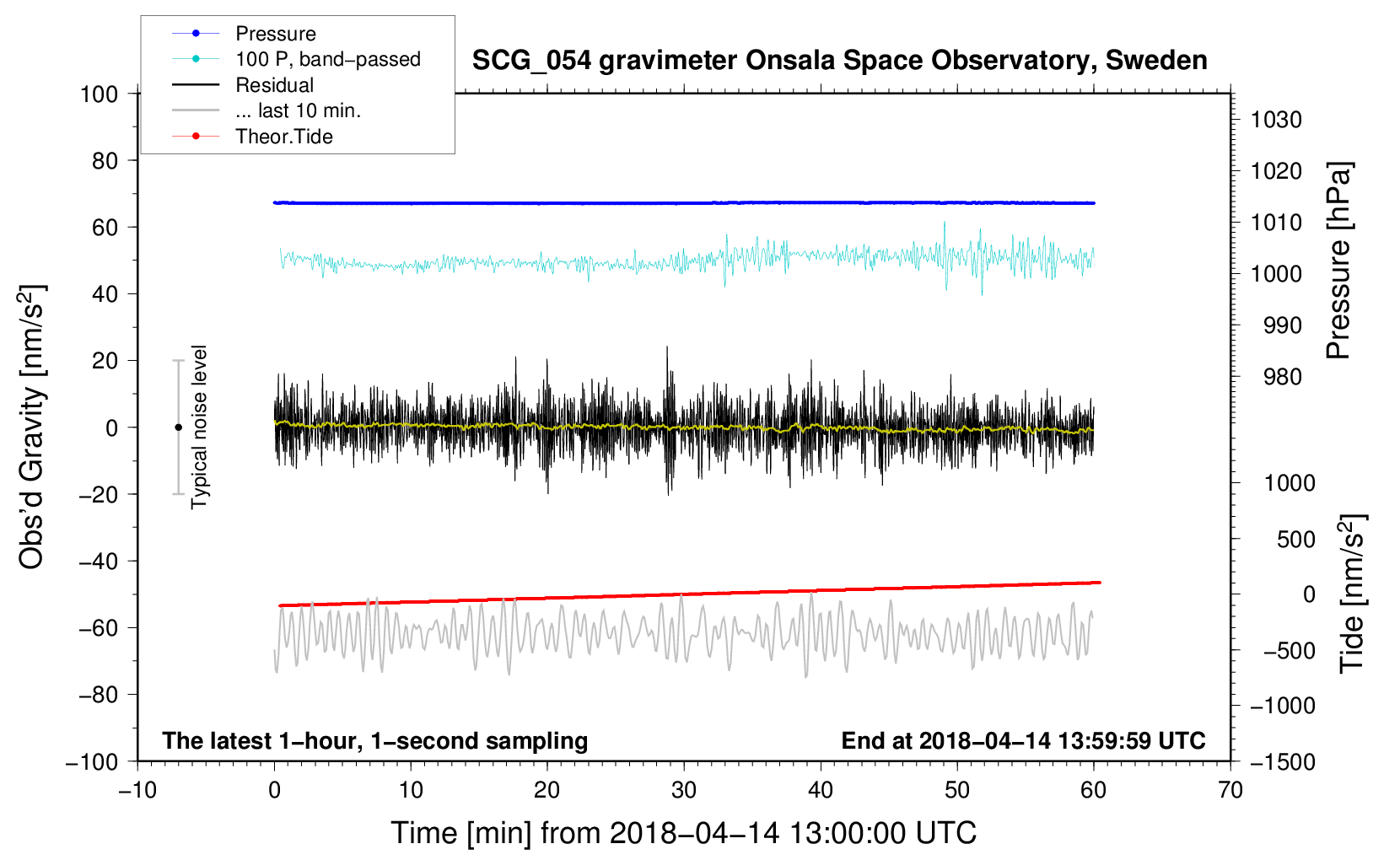 Pressure
100 P, band−passed
Residual
... last 10 min.
Theor.Tide

SCG_054 gravimeter Onsala Space Observatory, Sweden

100
80
60
40
20
0
−20
−40
−60
−80
−100

Obs'd Gravity [nm/s$^2$]

Typical noise level

1030
1020
1010
1000
990
980

Pressure [hPa]

1000
500
0
−500
−1000
−1500

Tide [nm/s$^2$]

The latest 1−hour, 1−second sampling
End at 2018−04−14 13:59:59 UTC

−10
0
10
20
30
40
50
60
70

Time [min] from 2018−04−14 13:00:00 UTC